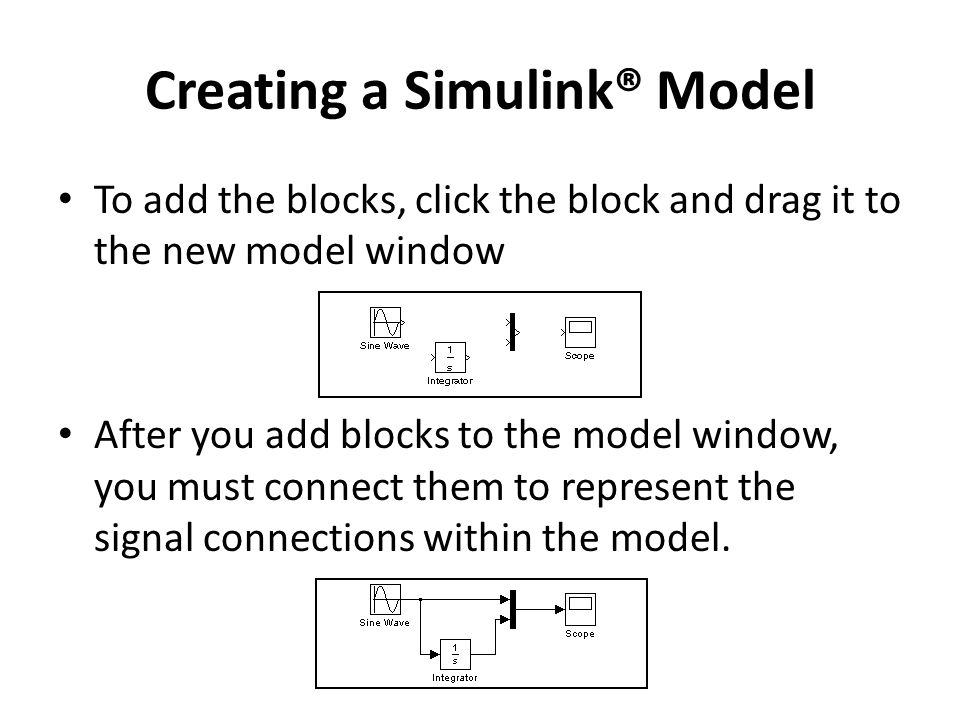 Creating a Simulink® Model

• To add the blocks, click the block and drag it to the new model window

Sine Wave

$\frac{1}{s}$

Integrator

Scope

• After you add blocks to the model window, you must connect them to represent the signal connections within the model.

Sine Wave

$\frac{1}{s}$

Integrator

Scope